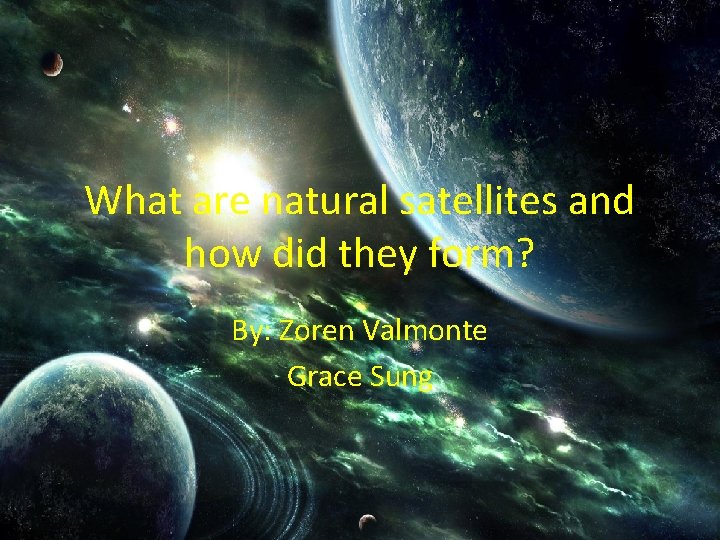 What are natural satellites and how did they form?

By: Zoren Valmonte

Grace Sung